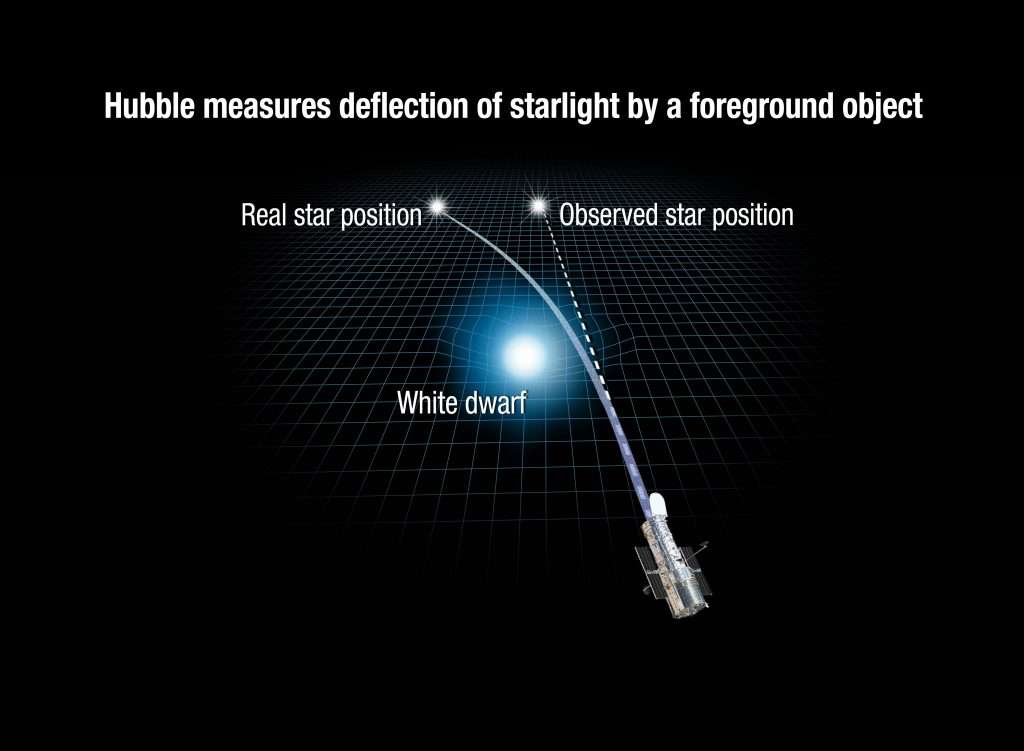 Hubble measures deflection of starlight by a foreground object

Real star position

Observed star position

White dwarf